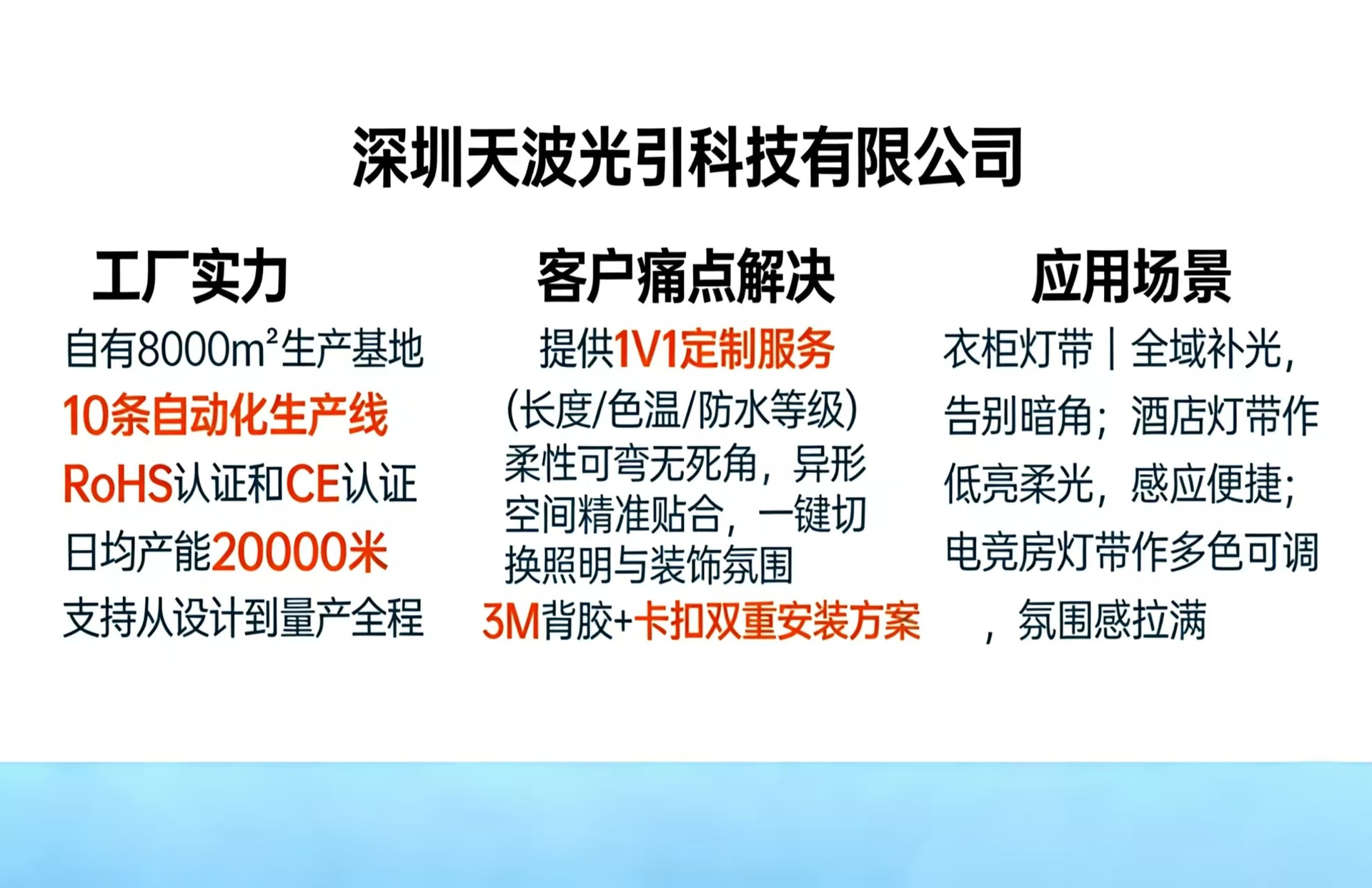 深圳天波光引科技有限公司

工厂实力

自有8000m²生产基地
10条自动化生产线
RoHS认证和CE认证
日均产能20000米
支持从设计到量产全程

客户痛点解决

提供1V1定制服务
(长度/色温/防水等级)
柔性可弯无死角，异形空间精准贴合，一键切换照明与装饰氛围
3M背胶+卡扣双重安装方案

应用场景

衣柜灯带｜全域补光，告别暗角；酒店灯带作低亮柔光，感应便捷；电竞房灯带作多色可调，氛围感拉满